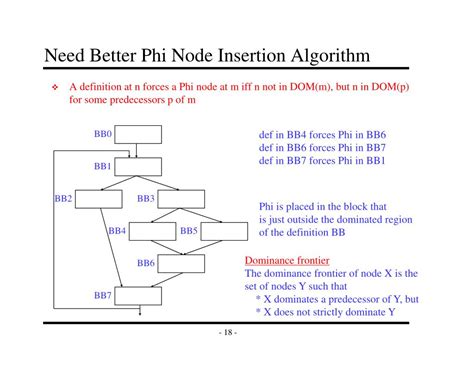 Need Better Phi Node Insertion Algorithm

❖ A definition at n forces a Phi node at m iff n not in DOM(m), but n in DOM(p) for some predecessors p of m

BB0

BB1

BB2

BB3

BB4

BB5

BB6

BB7

def in BB4 forces Phi in BB6
def in BB6 forces Phi in BB7
def in BB7 forces Phi in BB1

Phi is placed in the block that is just outside the dominated region of the definition BB

Dominance frontier
The dominance frontier of node X is the set of nodes Y such that
* X dominates a predecessor of Y, but
* X does not strictly dominate Y

- 18 -